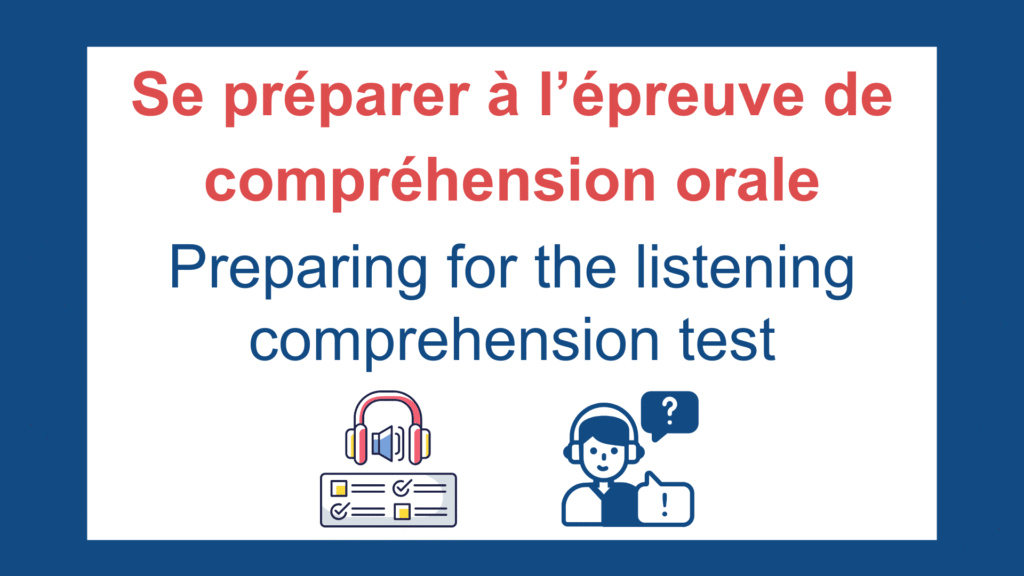 Se préparer à l’épreuve de compréhension orale

Preparing for the listening comprehension test

?

!